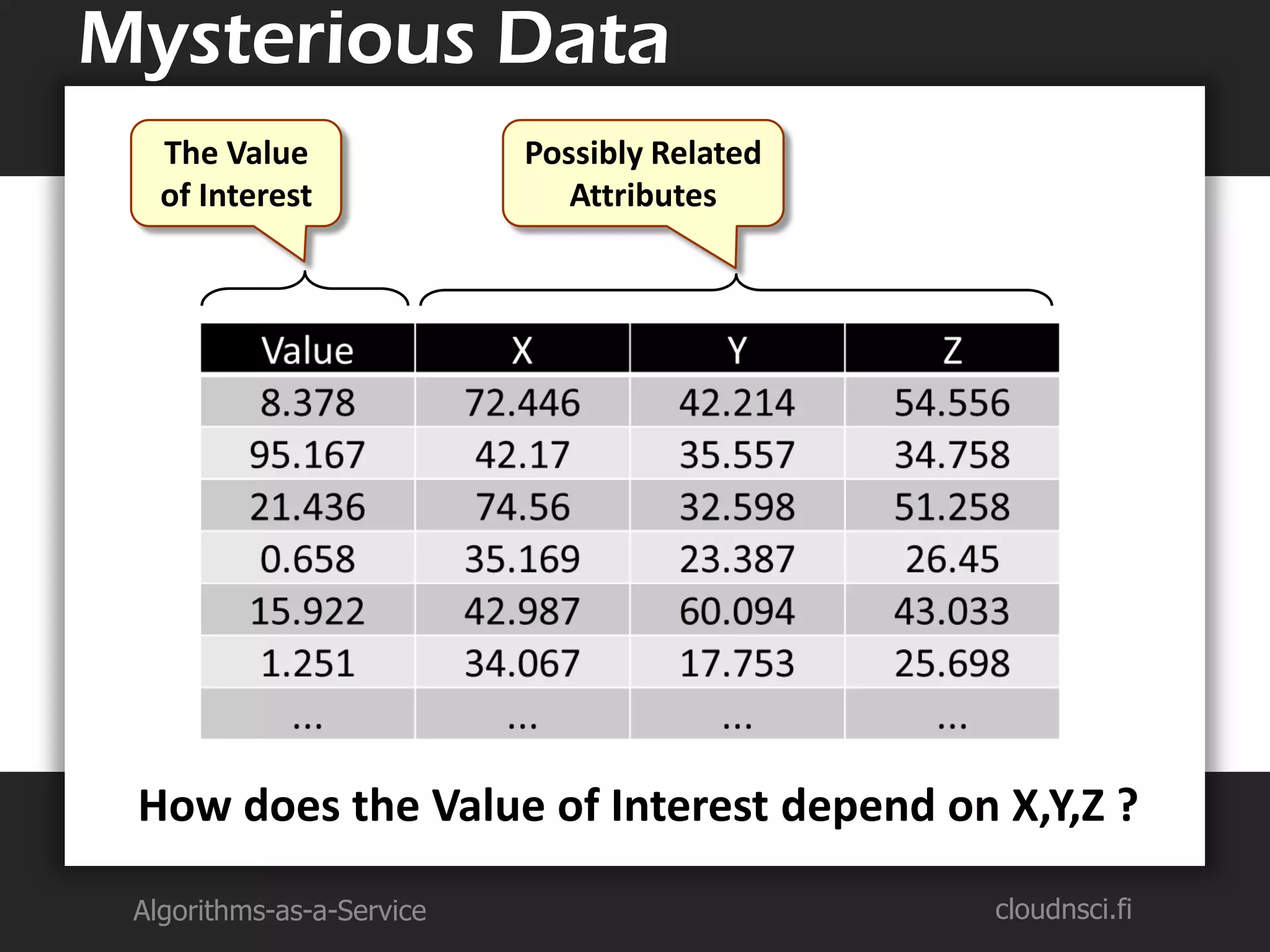 Mysterious Data

The Value of Interest

Possibly Related Attributes

| Value | X | Y | Z |
|---|---|---|---|
| 8.378 | 72.446 | 42.214 | 54.556 |
| 95.167 | 42.17 | 35.557 | 34.758 |
| 21.436 | 74.56 | 32.598 | 51.258 |
| 0.658 | 35.169 | 23.387 | 26.45 |
| 15.922 | 42.987 | 60.094 | 43.033 |
| 1.251 | 34.067 | 17.753 | 25.698 |
| ... | ... | ... | ... |

How does the Value of Interest depend on X,Y,Z ?

Algorithms-as-a-Service

cloudnsci.fi